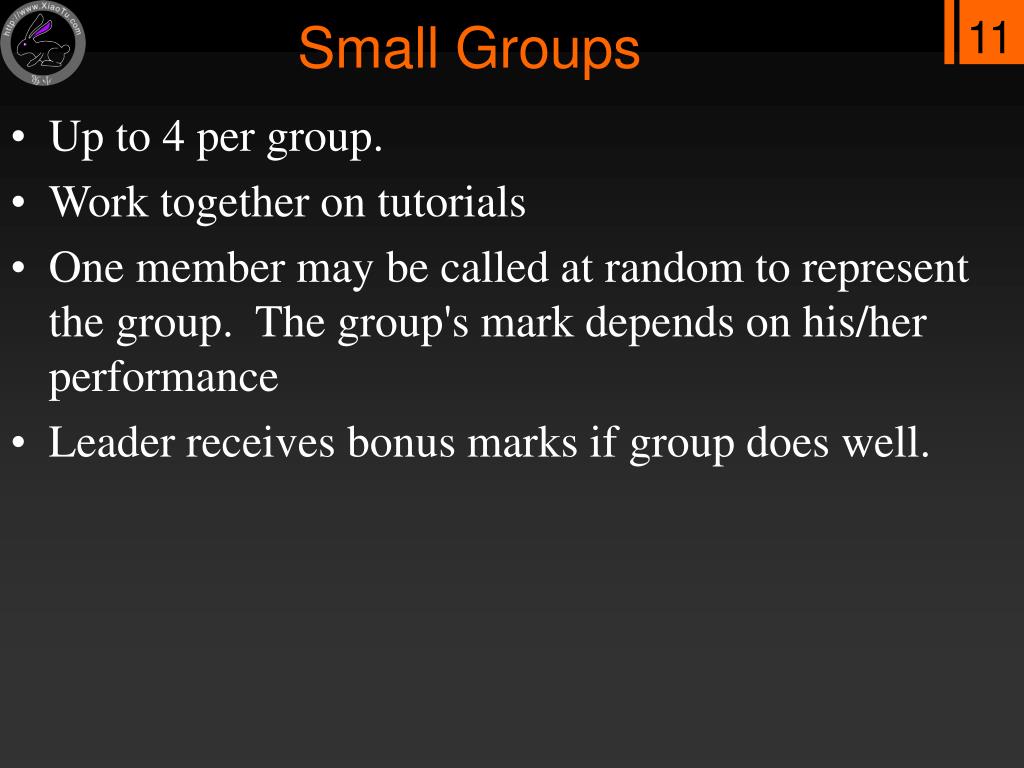 http://www.XiaoTu.com

Small Groups

11

• Up to 4 per group.
• Work together on tutorials
• One member may be called at random to represent the group. The group's mark depends on his/her performance
• Leader receives bonus marks if group does well.